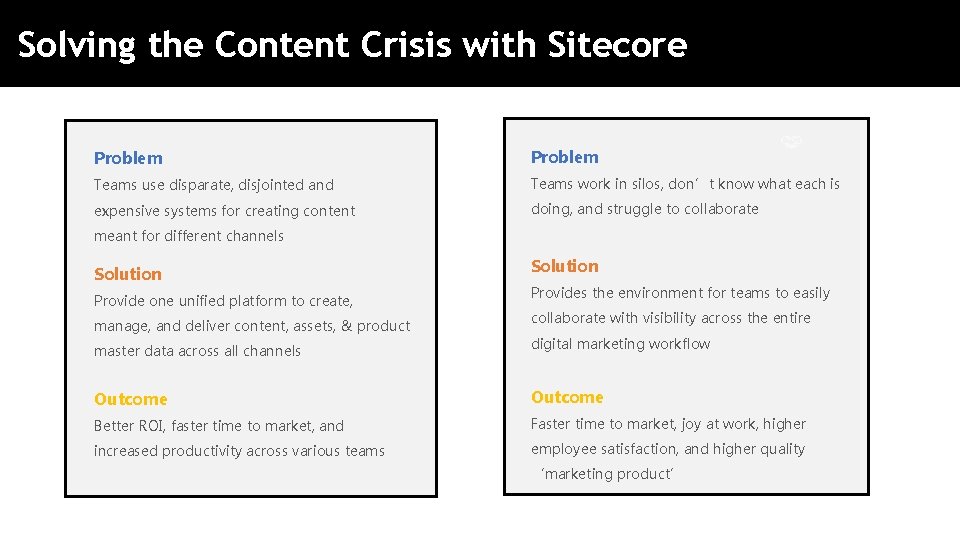 Solving the Content Crisis with Sitecore

Problem

Teams use disparate, disjointed and expensive systems for creating content meant for different channels

Solution

Provide one unified platform to create, manage, and deliver content, assets, & product master data across all channels

Outcome

Better ROI, faster time to market, and increased productivity across various teams

Problem

Teams work in silos, don't know what each is doing, and struggle to collaborate

Solution

Provides the environment for teams to easily collaborate with visibility across the entire digital marketing workflow

Outcome

Faster time to market, joy at work, higher employee satisfaction, and higher quality 'marketing product'